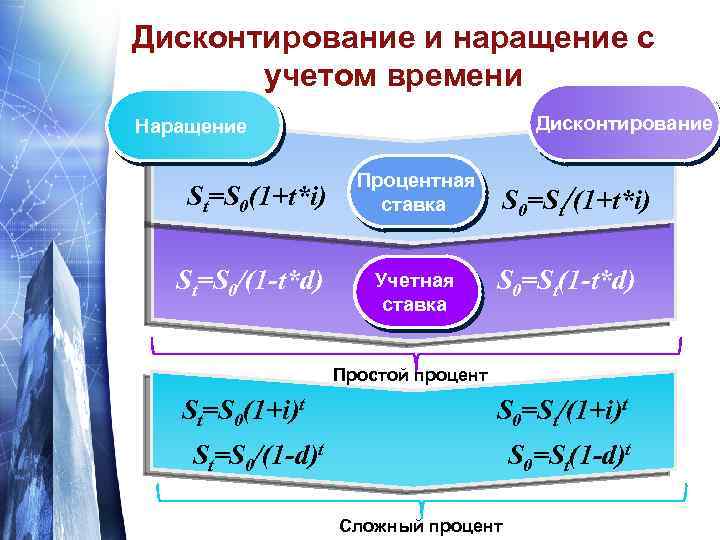 Дисконтирование и наращение с учетом времени

Наращение

Дисконтирование

$S_t=S_0(1+t*i)$

Процентная ставка

$S_0=S_t/(1+t*i)$

$S_t=S_0/(1-t*d)$

Учетная ставка

$S_0=S_t(1-t*d)$

Простой процент

$S_t=S_0(1+i)^t$

$S_0=S_t/(1+i)^t$

$S_t=S_0/(1-d)^t$

$S_0=S_t(1-d)^t$

Сложный процент